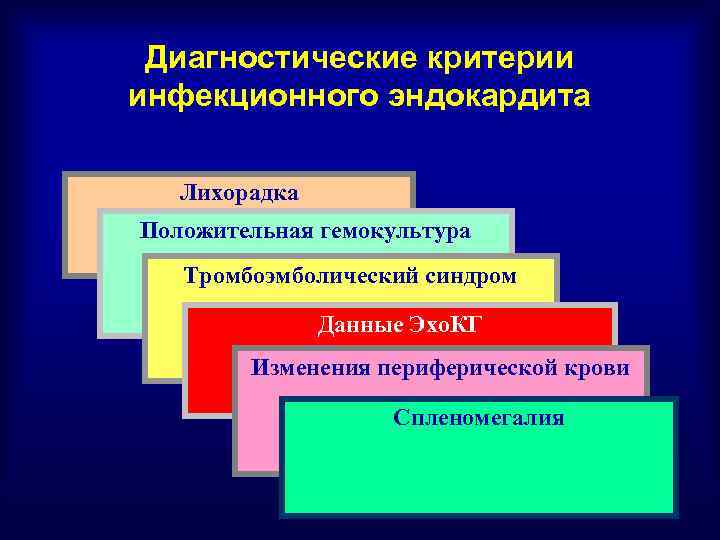 Диагностические критерии инфекционного эндокардита

Лихорадка

Положительная гемокультура

Тромбоэмболический синдром

Данные ЭхоКГ

Изменения периферической крови

Спленомегалия